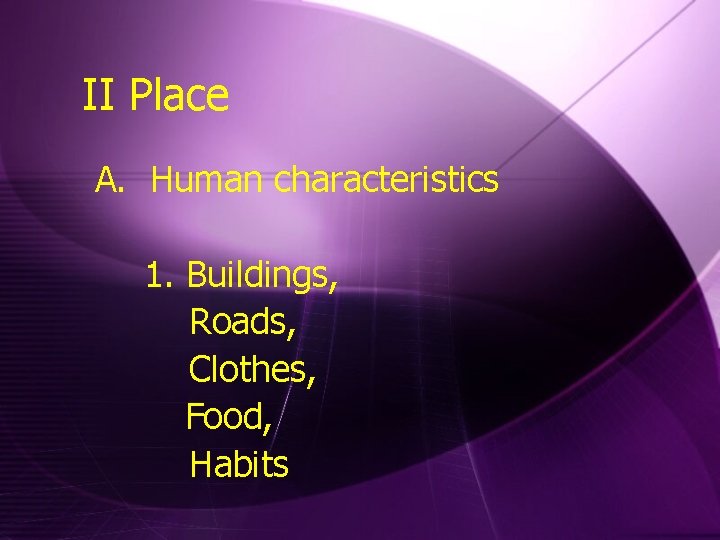 II Place

A. Human characteristics

1. Buildings,
Roads,
Clothes,
Food,
Habits